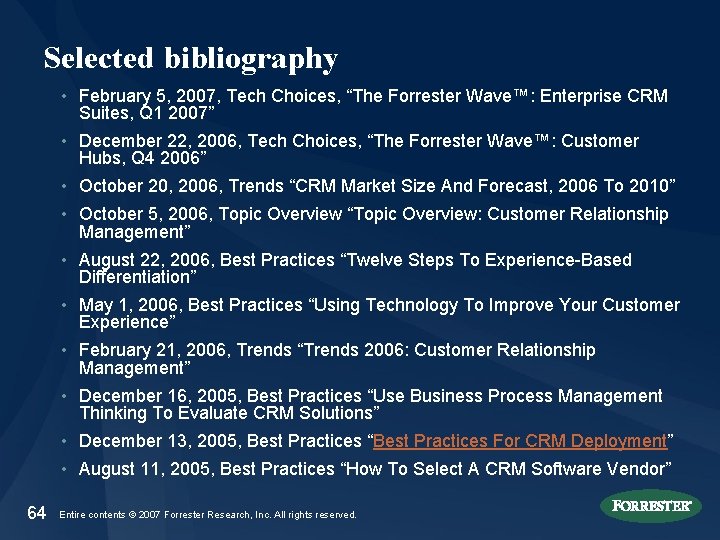 Selected bibliography

• February 5, 2007, Tech Choices, “The Forrester Wave™: Enterprise CRM Suites, Q1 2007”

• December 22, 2006, Tech Choices, “The Forrester Wave™: Customer Hubs, Q4 2006”

• October 20, 2006, Trends “CRM Market Size And Forecast, 2006 To 2010”

• October 5, 2006, Topic Overview “Topic Overview: Customer Relationship Management”

• August 22, 2006, Best Practices “Twelve Steps To Experience-Based Differentiation”

• May 1, 2006, Best Practices “Using Technology To Improve Your Customer Experience”

• February 21, 2006, Trends “Trends 2006: Customer Relationship Management”

• December 16, 2005, Best Practices “Use Business Process Management Thinking To Evaluate CRM Solutions”

• December 13, 2005, Best Practices “Best Practices For CRM Deployment”

• August 11, 2005, Best Practices “How To Select A CRM Software Vendor”

64 Entire contents © 2007 Forrester Research, Inc. All rights reserved.

FORRESTER®